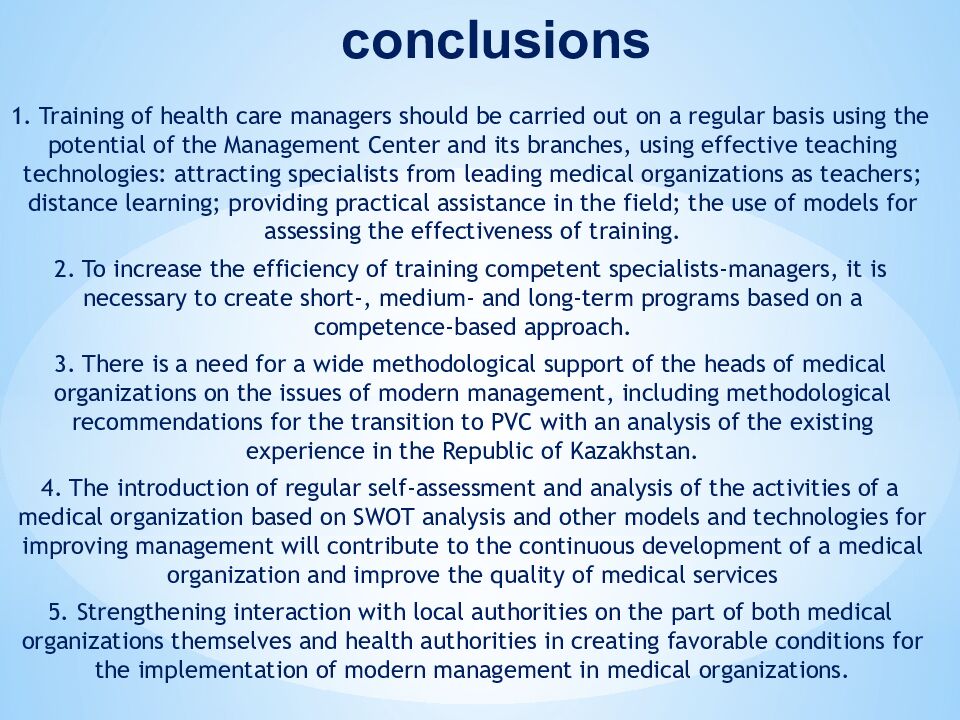 conclusions

1. Training of health care managers should be carried out on a regular basis using the potential of the Management Center and its branches, using effective teaching technologies: attracting specialists from leading medical organizations as teachers; distance learning; providing practical assistance in the field; the use of models for assessing the effectiveness of training.

2. To increase the efficiency of training competent specialists-managers, it is necessary to create short-, medium- and long-term programs based on a competence-based approach.

3. There is a need for a wide methodological support of the heads of medical organizations on the issues of modern management, including methodological recommendations for the transition to PVC with an analysis of the existing experience in the Republic of Kazakhstan.

4. The introduction of regular self-assessment and analysis of the activities of a medical organization based on SWOT analysis and other models and technologies for improving management will contribute to the continuous development of a medical organization and improve the quality of medical services

5. Strengthening interaction with local authorities on the part of both medical organizations themselves and health authorities in creating favorable conditions for the implementation of modern management in medical organizations.